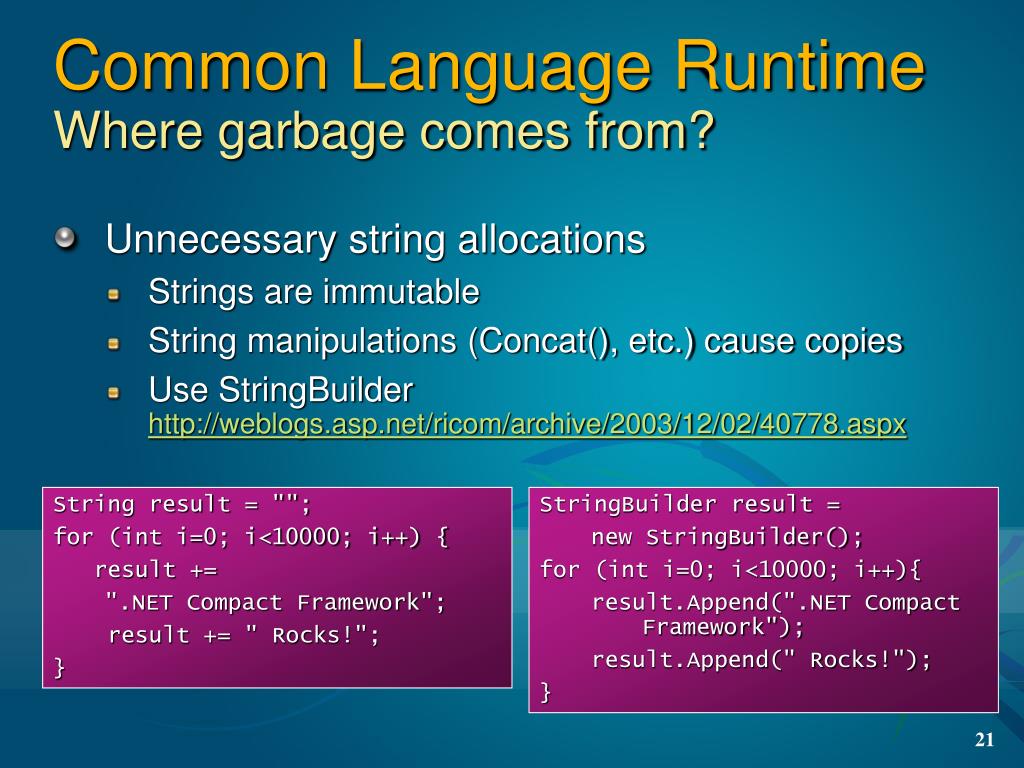 Common Language Runtime
Where garbage comes from?

Unnecessary string allocations
Strings are immutable
String manipulations (Concat(), etc.) cause copies
Use StringBuilder
http://weblogs.asp.net/ricom/archive/2003/12/02/40778.aspx

String result = "";
for (int i=0; i<10000; i++) {
result +=
".NET Compact Framework";
result += " Rocks!";
}

StringBuilder result =
new StringBuilder();
for (int i=0; i<10000; i++){
result.Append(".NET Compact Framework");
result.Append(" Rocks!");
}

21